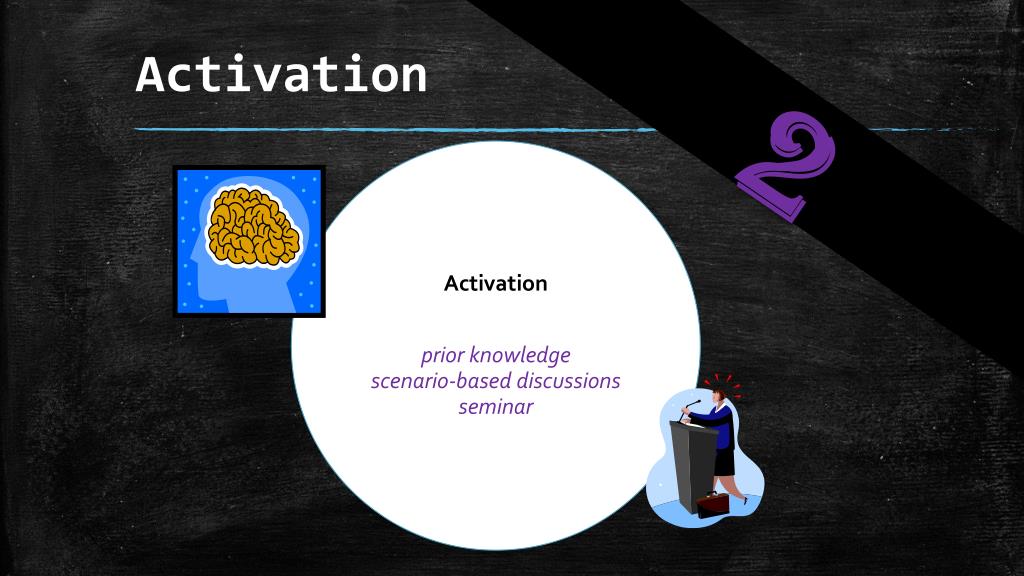 Activation

2

Activation

prior knowledge
scenario-based discussions
seminar